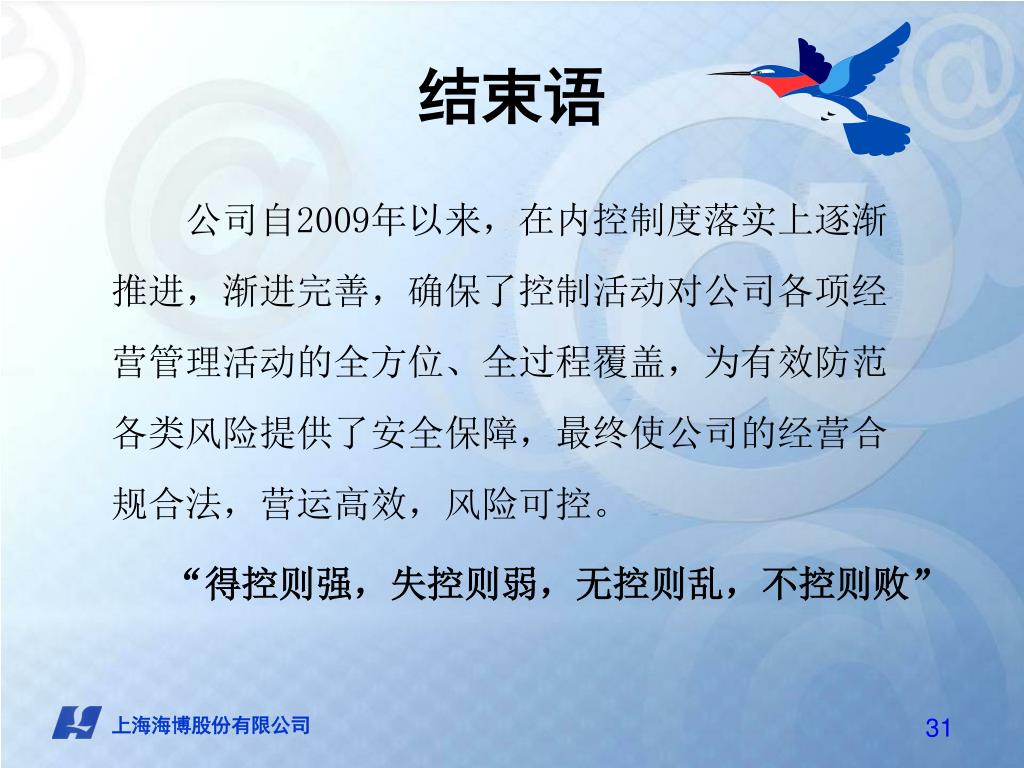 结束语

公司自2009年以来，在内控制度落实上逐渐推进，渐进完善，确保了控制活动对公司各项经营管理活动的全方位、全过程覆盖，为有效防范各类风险提供了安全保障，最终使公司的经营合规合法，营运高效，风险可控。

“得控则强，失控则弱，无控则乱，不控则败”

上海海博股份有限公司

31